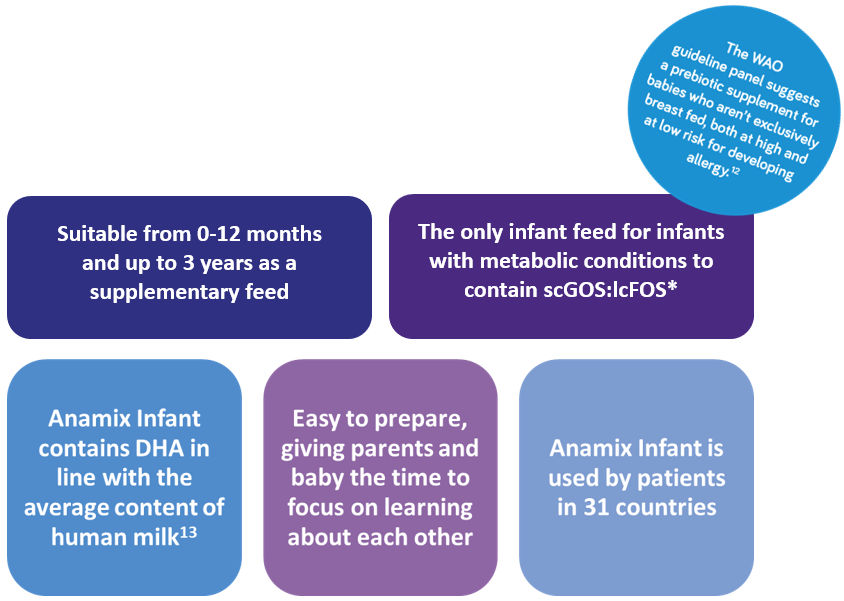 The WAO guideline panel suggests a prebiotic supplement for babies who aren't exclusively breast fed, both at high and at low risk for developing allergy.$^{12}$

Suitable from 0-12 months and up to 3 years as a supplementary feed

The only infant feed for infants with metabolic conditions to contain scGOS:lcFOS*

Anamix Infant contains DHA in line with the average content of human milk$^{13}$

Easy to prepare, giving parents and baby the time to focus on learning about each other

Anamix Infant is used by patients in 31 countries